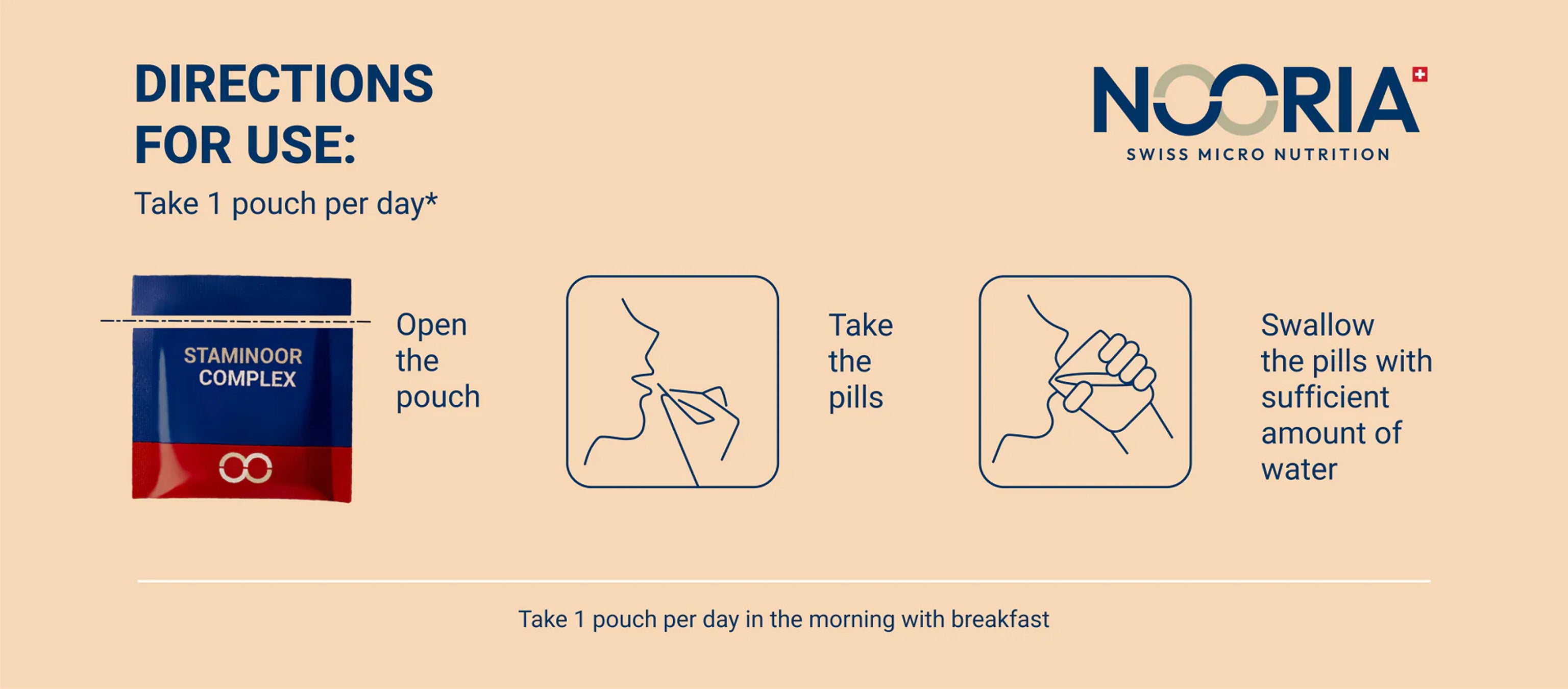 DIRECTIONS FOR USE:

Take 1 pouch per day*

NOORIA
SWISS MICRO NUTRITION

STAMINOOR COMPLEX

Open the pouch

Take the pills

Swallow the pills with sufficient amount of water

Take 1 pouch per day in the morning with breakfast